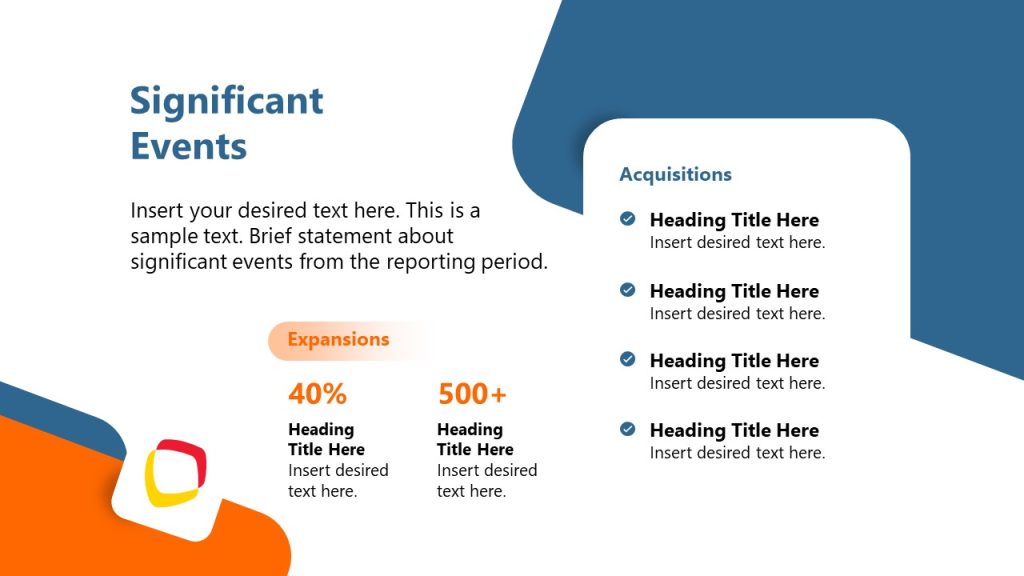 Significant Events

Insert your desired text here. This is a sample text. Brief statement about significant events from the reporting period.

Expansions

40%

Heading Title Here
Insert desired text here.

500+

Heading Title Here
Insert desired text here.

Acquisitions

Heading Title Here
Insert desired text here.

Heading Title Here
Insert desired text here.

Heading Title Here
Insert desired text here.

Heading Title Here
Insert desired text here.